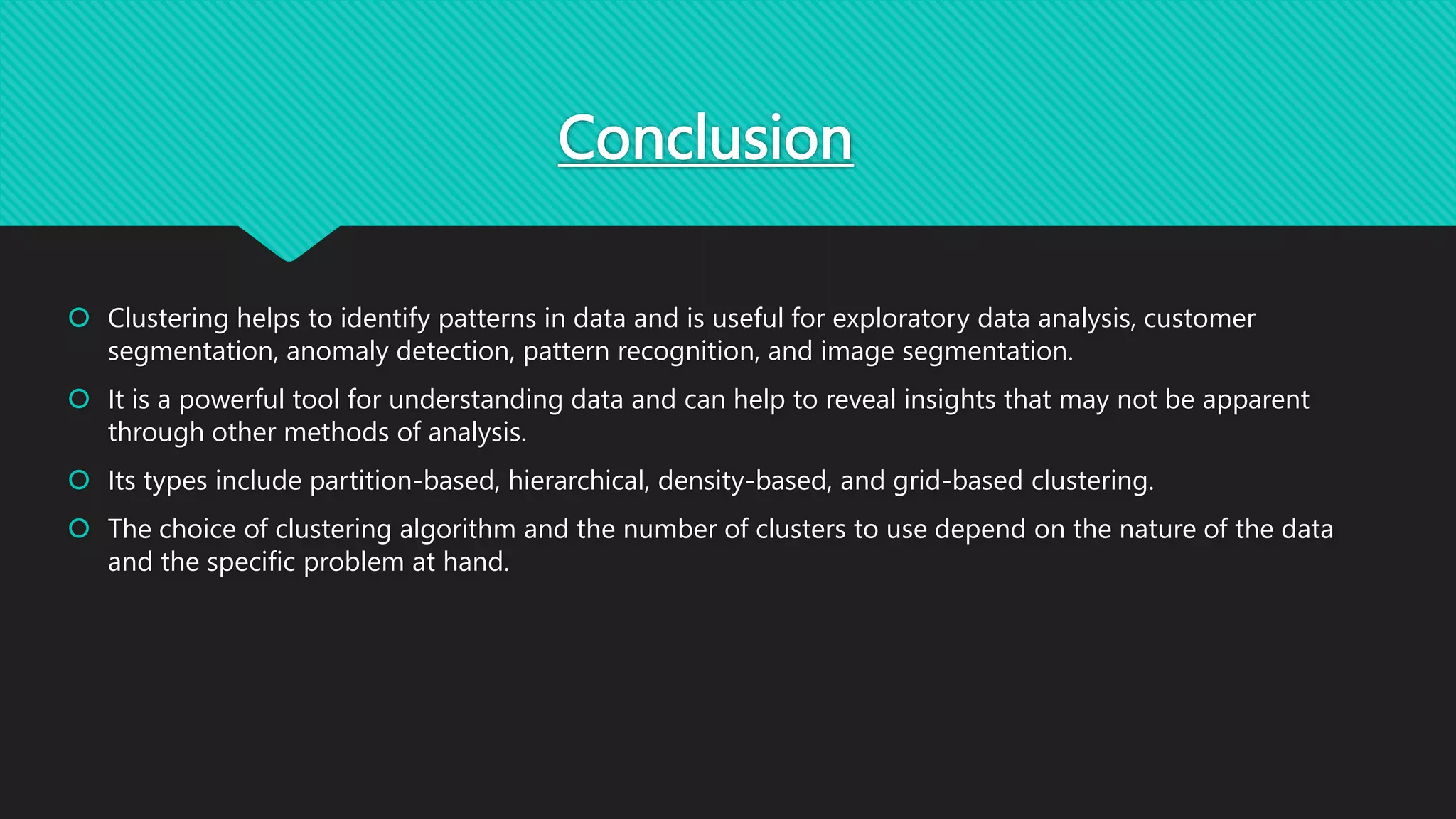 Conclusion

Clustering helps to identify patterns in data and is useful for exploratory data analysis, customer segmentation, anomaly detection, pattern recognition, and image segmentation.

It is a powerful tool for understanding data and can help to reveal insights that may not be apparent through other methods of analysis.

Its types include partition-based, hierarchical, density-based, and grid-based clustering.

The choice of clustering algorithm and the number of clusters to use depend on the nature of the data and the specific problem at hand.